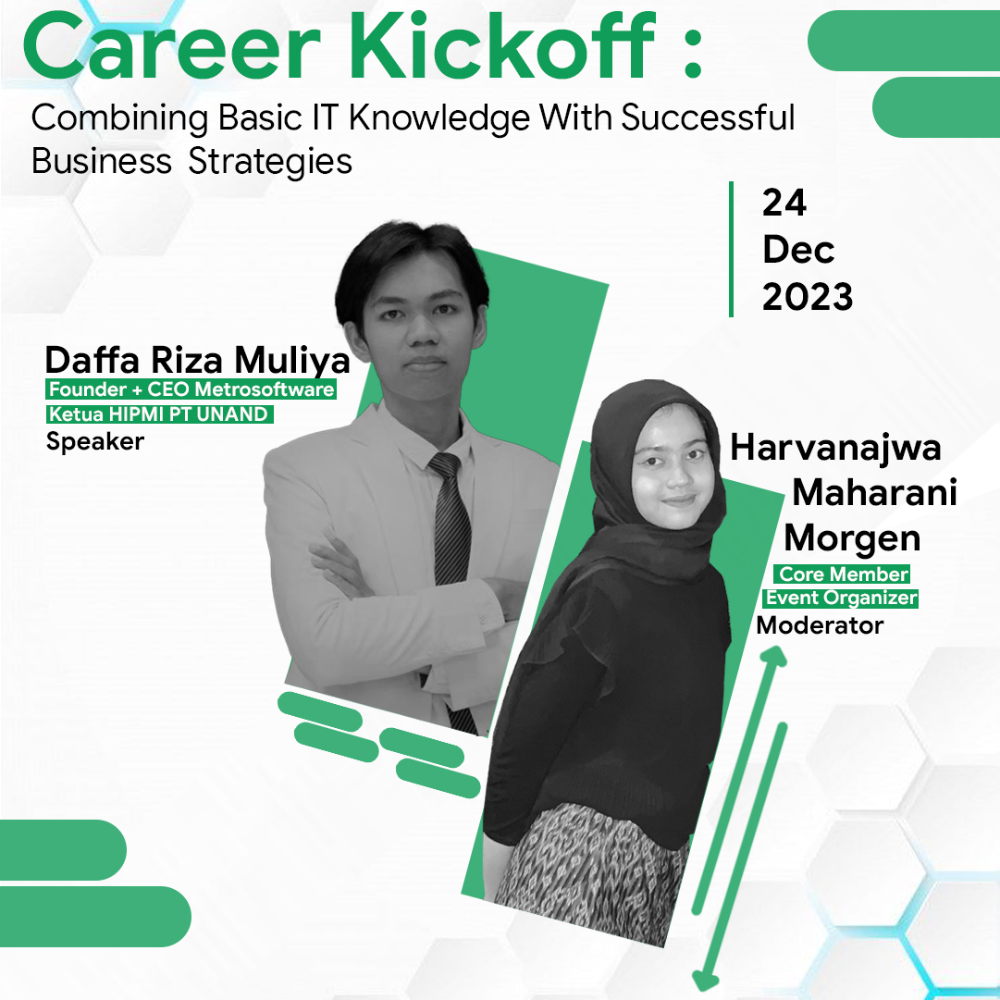 Career Kickoff :
Combining Basic IT Knowledge With Successful Business Strategies

24
Dec
2023

Daffa Riza Muliya
Founder + CEO Metrosoftware
Ketua HIPMI PT UNAND
Speaker

Harvanajwa
Maharani
Morgen
Core Member
Event Organizer
Moderator